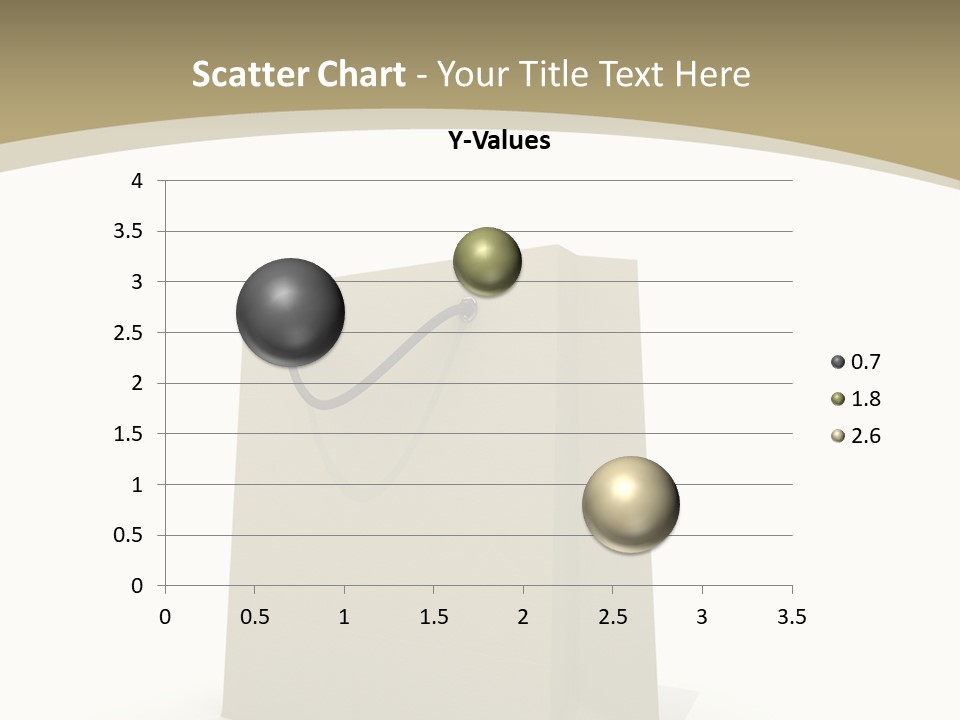 Scatter Chart - Your Title Text Here

Y-Values

4
3.5
3
2.5
2
1.5
1
0.5
0

0 0.5 1 1.5 2 2.5 3 3.5

0.7
1.8
2.6